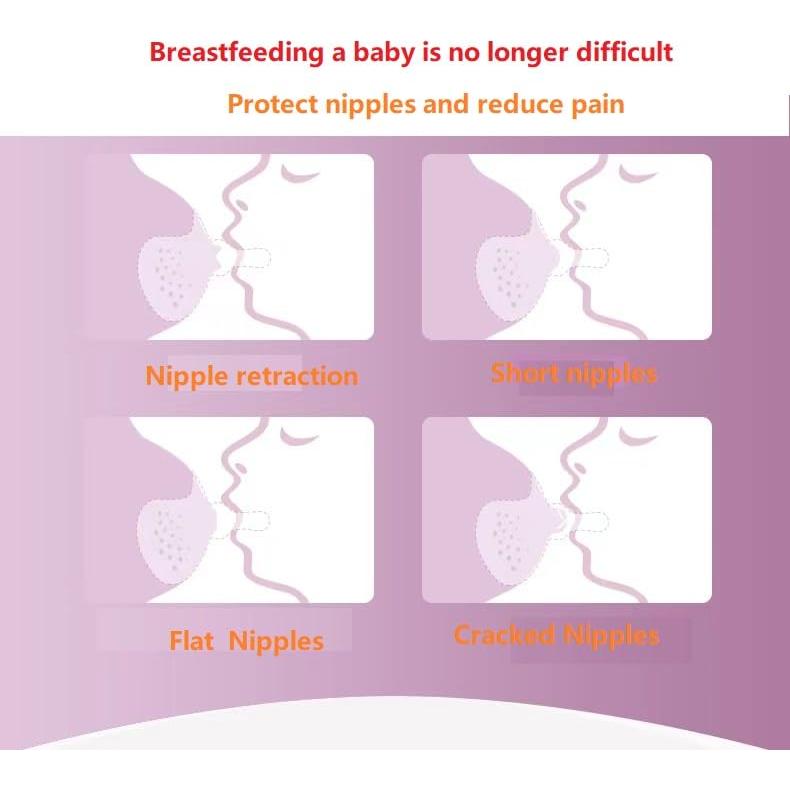 Breastfeeding a baby is no longer difficult

Protect nipples and reduce pain

Nipple retraction

Short nipples

Flat  Nipples

Cracked Nipples